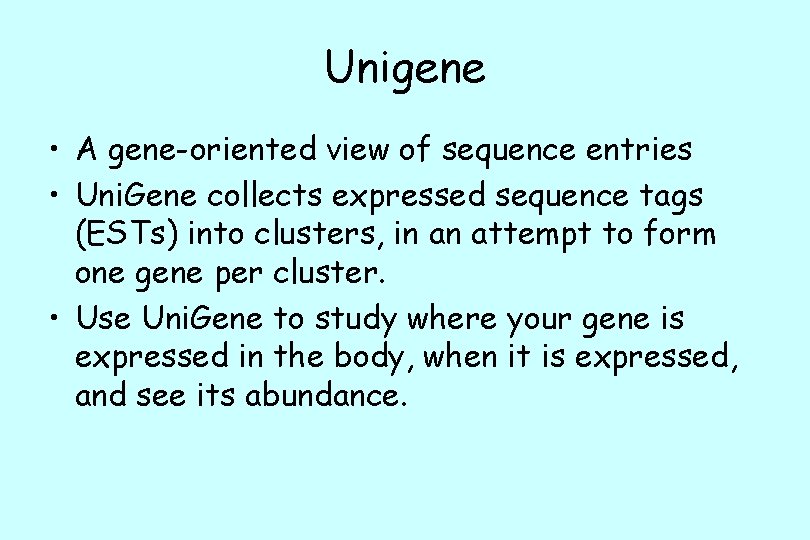 Unigene

• A gene-oriented view of sequence entries
• UniGene collects expressed sequence tags (ESTs) into clusters, in an attempt to form one gene per cluster.
• Use UniGene to study where your gene is expressed in the body, when it is expressed, and see its abundance.